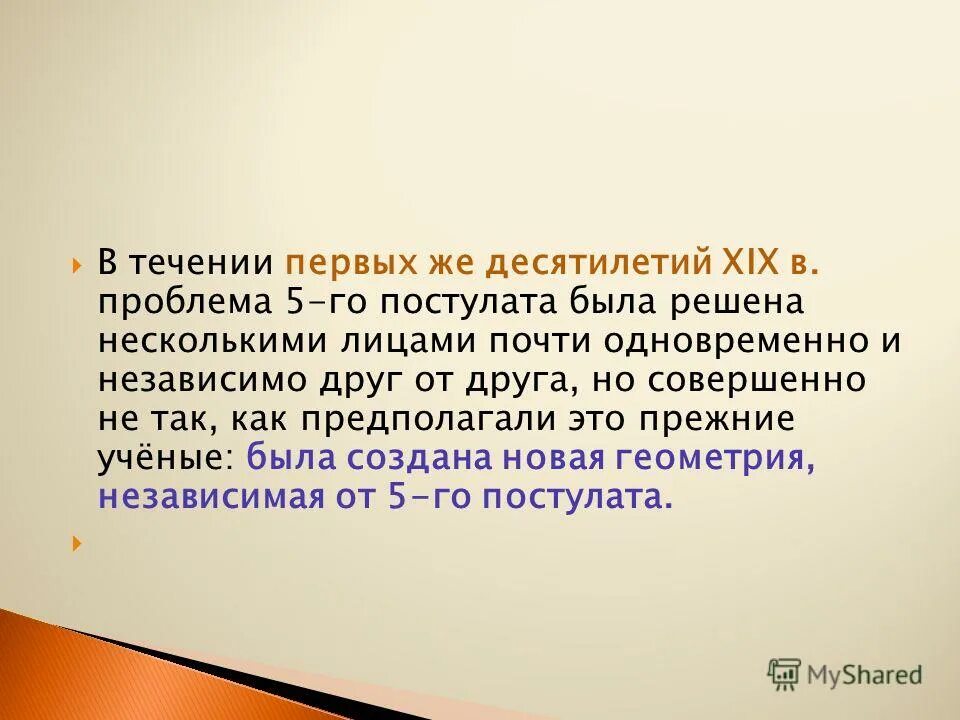 В течении первых же десятилетий XIX в. проблема 5-го постулата была решена несколькими лицами почти одновременно и независимо друг от друга, но совершенно не так, как предполагали это прежние учёные: была создана новая геометрия, независимая от 5-го постулата.

MyShared